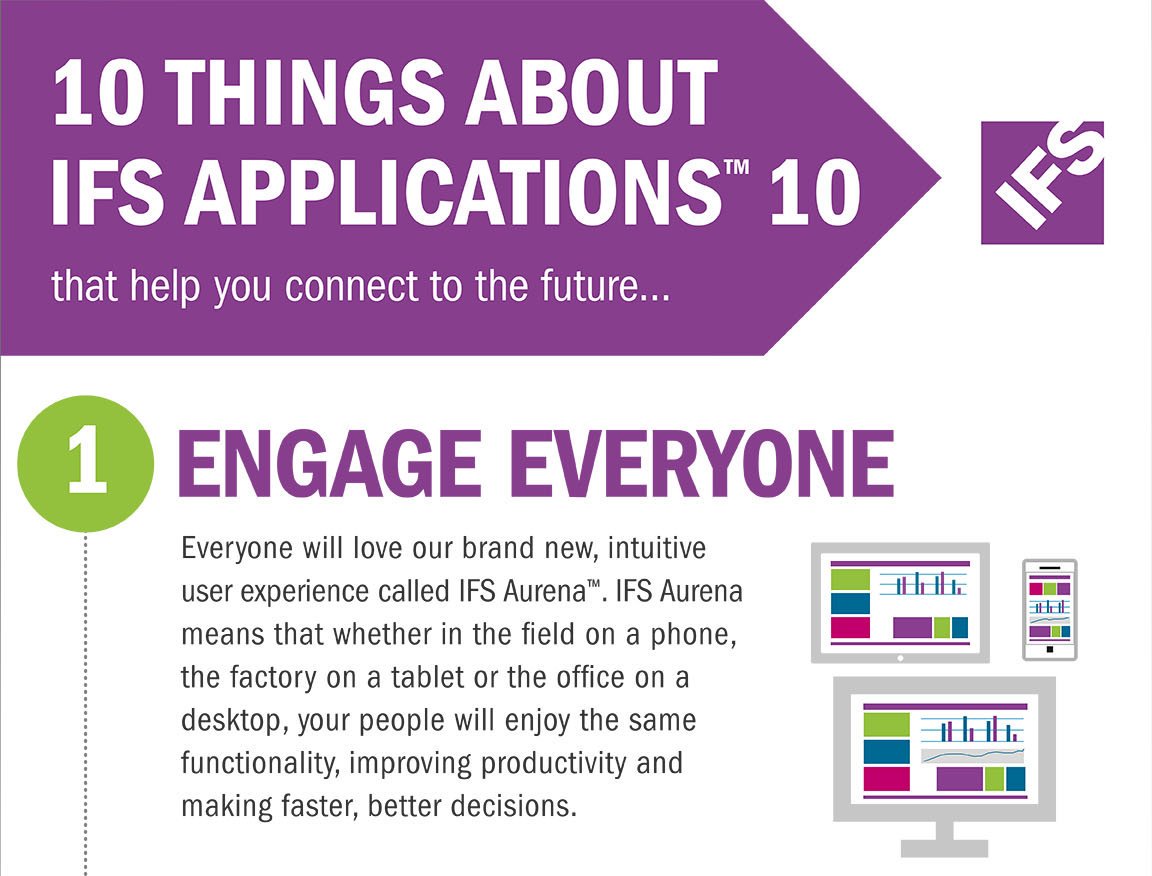 10 THINGS ABOUT IFS APPLICATIONS™ 10

that help you connect to the future...

IFS

1 ENGAGE EVERYONE

Everyone will love our brand new, intuitive user experience called IFS Aurena™. IFS Aurena means that whether in the field on a phone, the factory on a tablet or the office on a desktop, your people will enjoy the same functionality, improving productivity and making faster, better decisions.